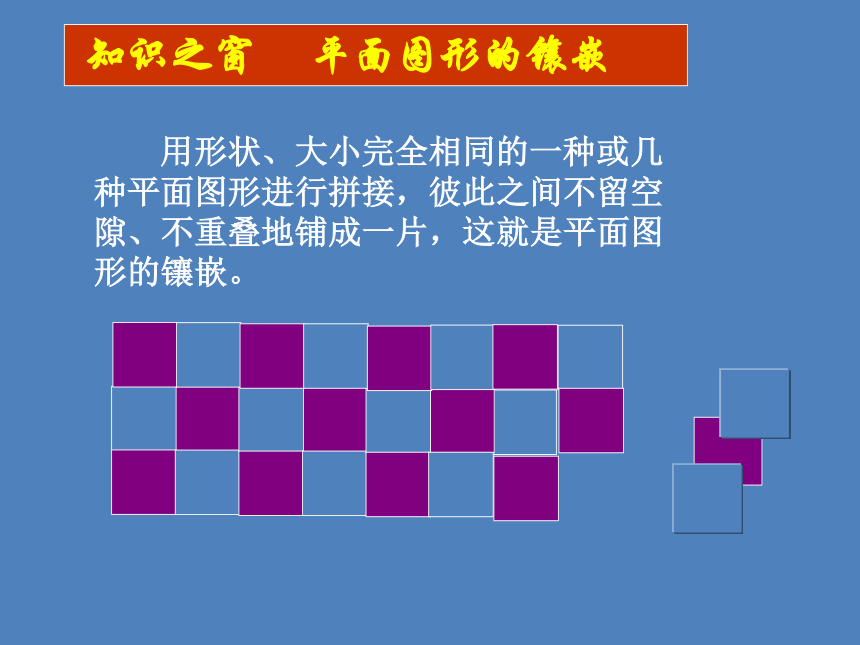 知识之窗　平面图形的镶嵌

用形状、大小完全相同的一种或几种平面图形进行拼接，彼此之间不留空隙、不重叠地铺成一片，这就是平面图形的镶嵌。